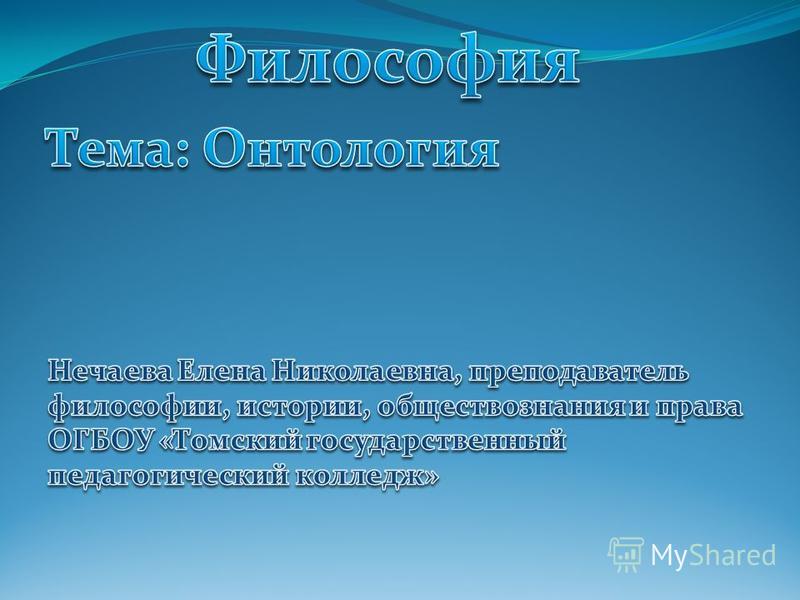 Философия

Тема: Онтология

Нечаева Елена Николаевна, преподаватель философии, истории, обществознания и права ОГБОУ «Томский государственный педагогический колледж»

MyShared